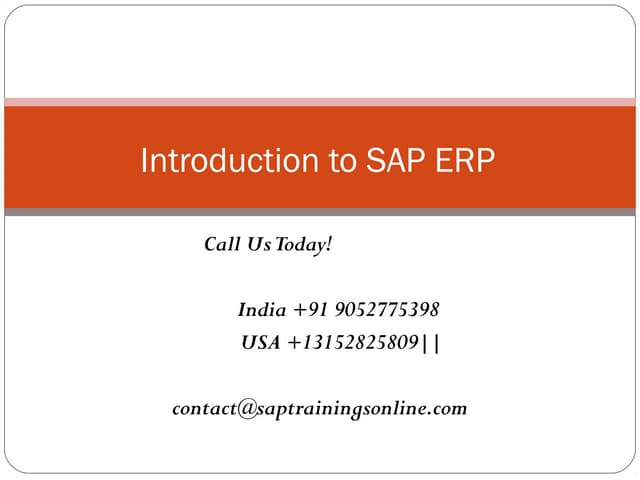 Introduction to SAP ERP

Call Us Today!

India +91 9052775398
USA +13152825809||

contact@saptrainingsonline.com